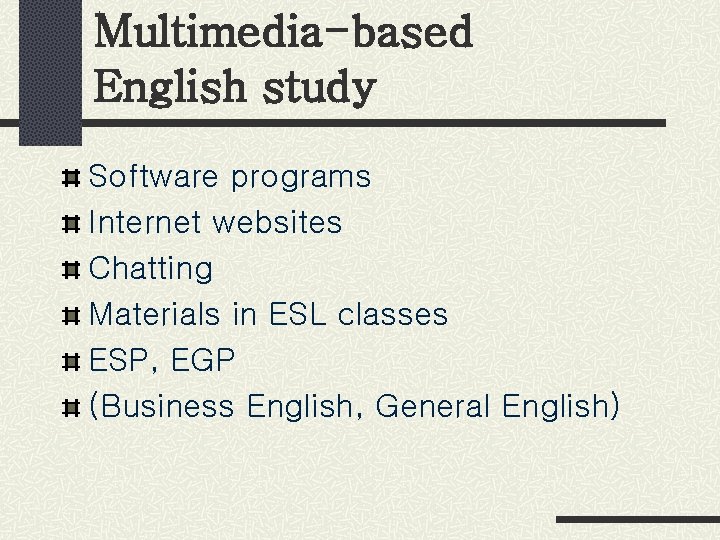 Multimedia-based English study

Software programs

Internet websites

Chatting

Materials in ESL classes

ESP, EGP

(Business English, General English)